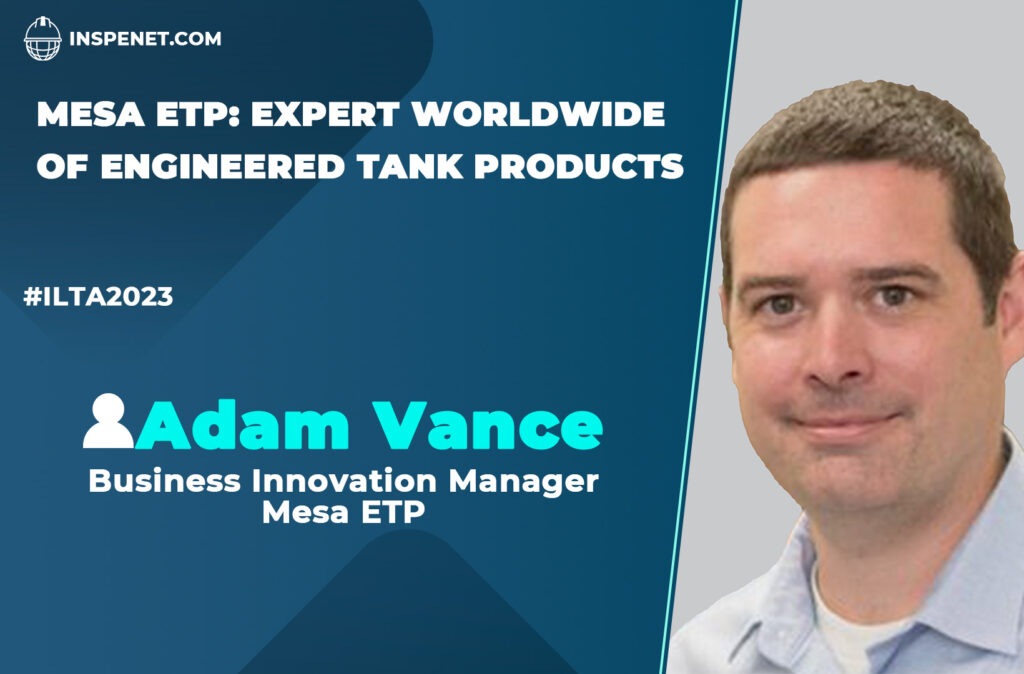 INSPENET.COM

MESA ETP: EXPERT WORLDWIDE OF ENGINEERED TANK PRODUCTS

#ILTA2023

Adam Vance

Business Innovation Manager
Mesa ETP